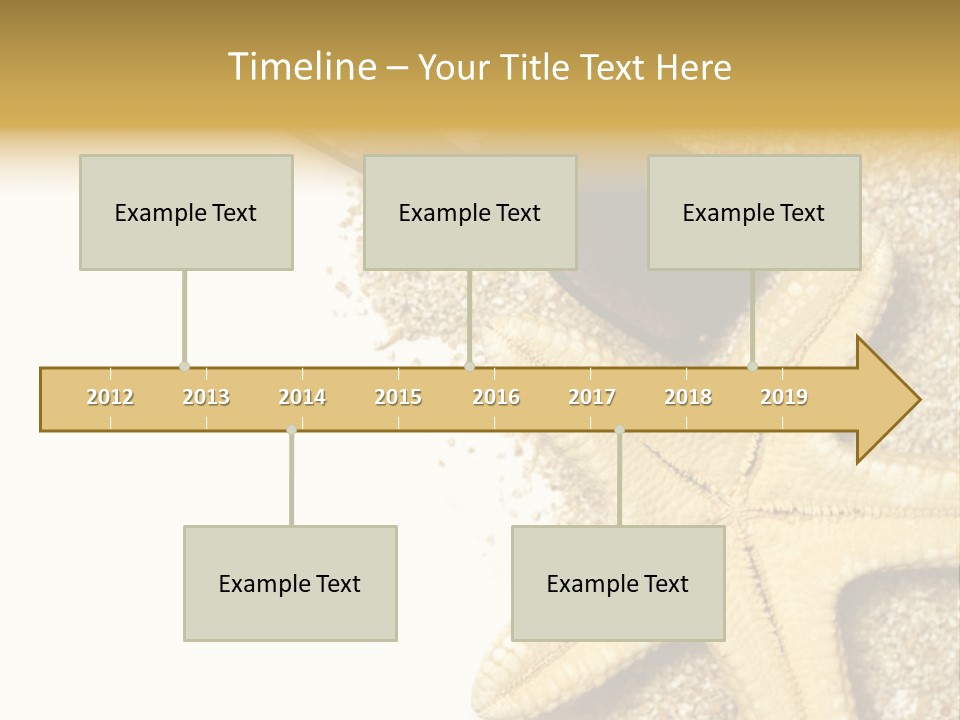 Timeline – Your Title Text Here

Example Text

Example Text

Example Text

2012 2013 2014 2015 2016 2017 2018 2019

Example Text

Example Text